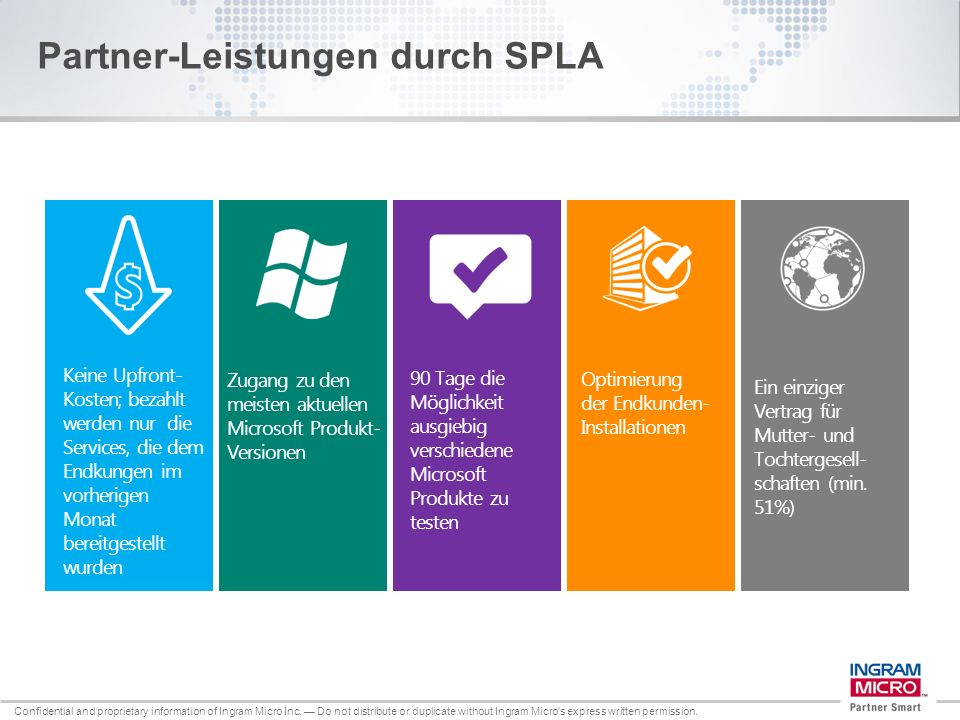 Partner-Leistungen durch SPLA

Keine Upfront-Kosten; bezahlt werden nur die Services, die dem Endkungen im vorherigen Monat bereitgestellt wurden

Zugang zu den meisten aktuellen Microsoft Produkt-Versionen

90 Tage die Möglichkeit ausgiebig verschiedene Microsoft Produkte zu testen

Optimierung der Endkunden-Installationen

Ein einziger Vertrag für Mutter- und Tochtergesellschaften (min. 51%)

Confidential and proprietary information of Ingram Micro Inc. — Do not distribute or duplicate without Ingram Micro's express written permission.

INGRAM MICRO
Partner Smart